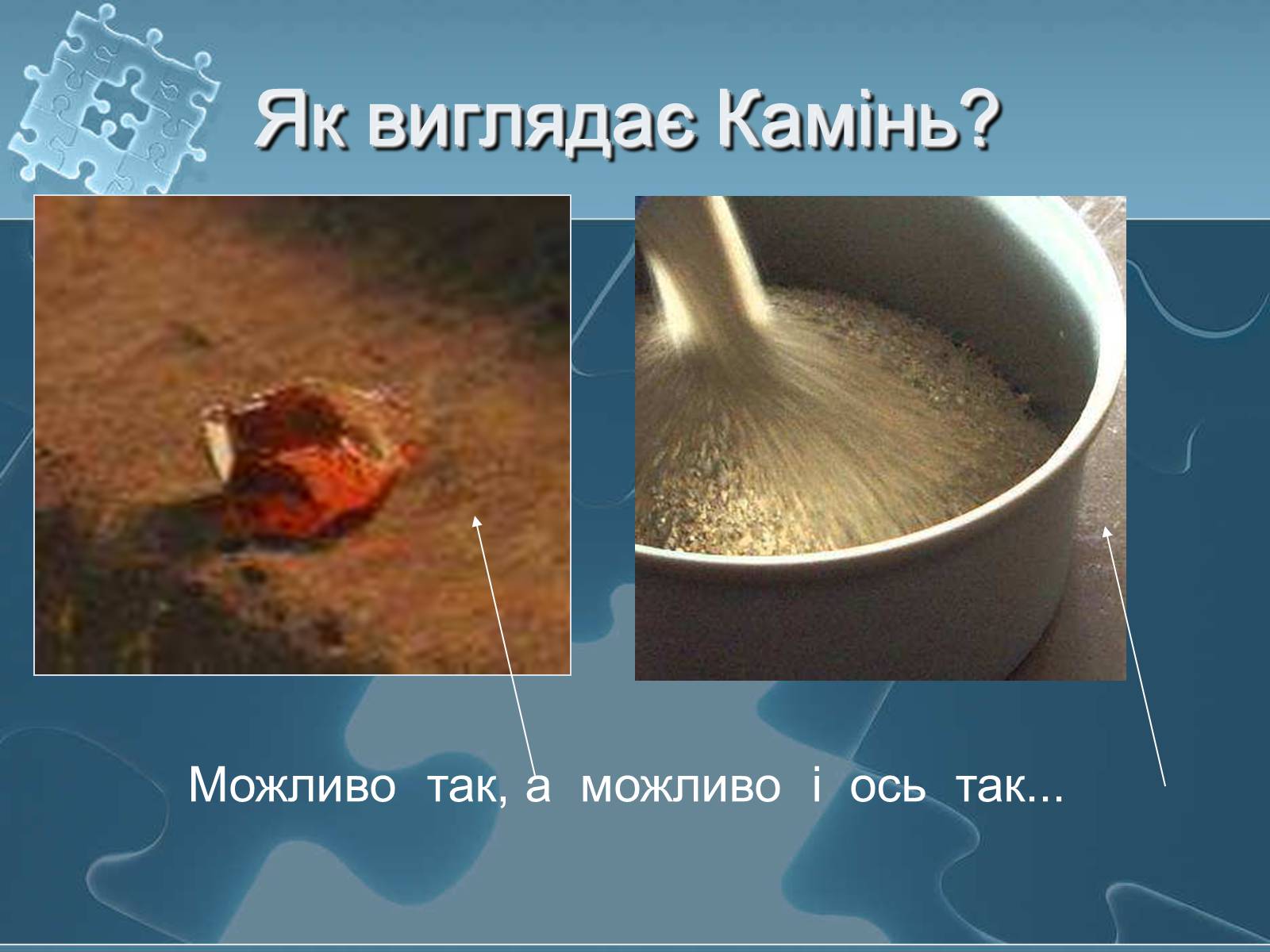 Як виглядає Камінь?

Можливо так, а можливо і ось так...